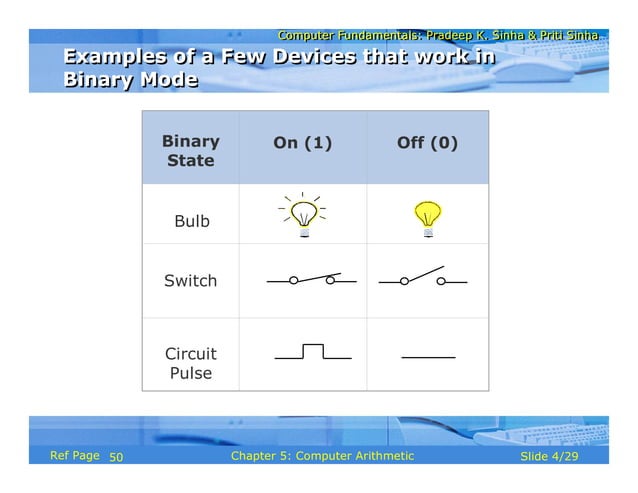 Computer Fundamentals: Pradeep K. Sinha & Priti Sinha

Examples of a Few Devices that work in Binary Mode

| Binary State | On (1) | Off (0) |
|---|---|---|
| Bulb | | |
| Switch | | |
| Circuit Pulse | | |

Ref Page 50

Chapter 5: Computer Arithmetic

Slide 4/29